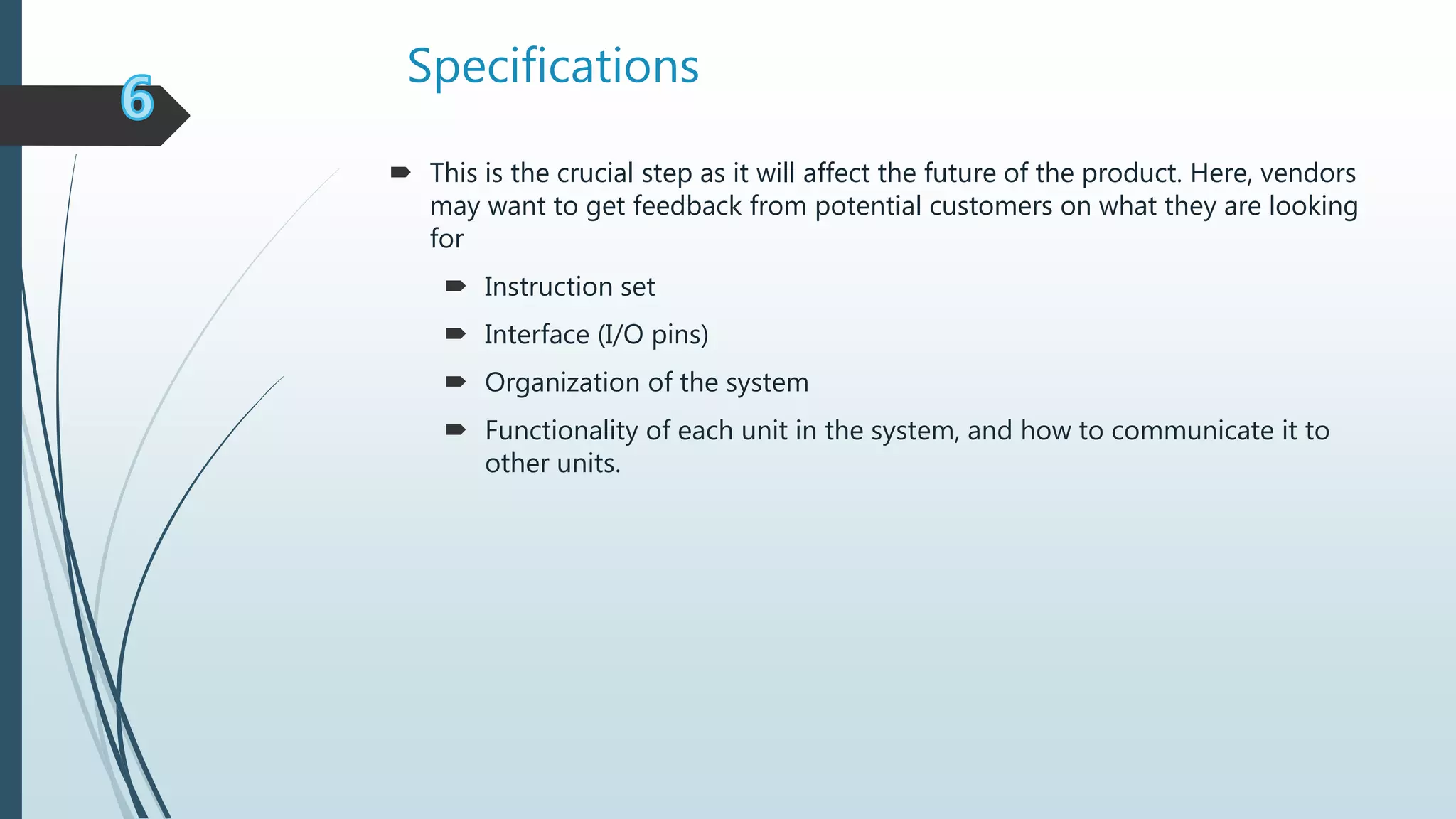 6

Specifications

This is the crucial step as it will affect the future of the product. Here, vendors may want to get feedback from potential customers on what they are looking for

Instruction set

Interface (I/O pins)

Organization of the system

Functionality of each unit in the system, and how to communicate it to other units.